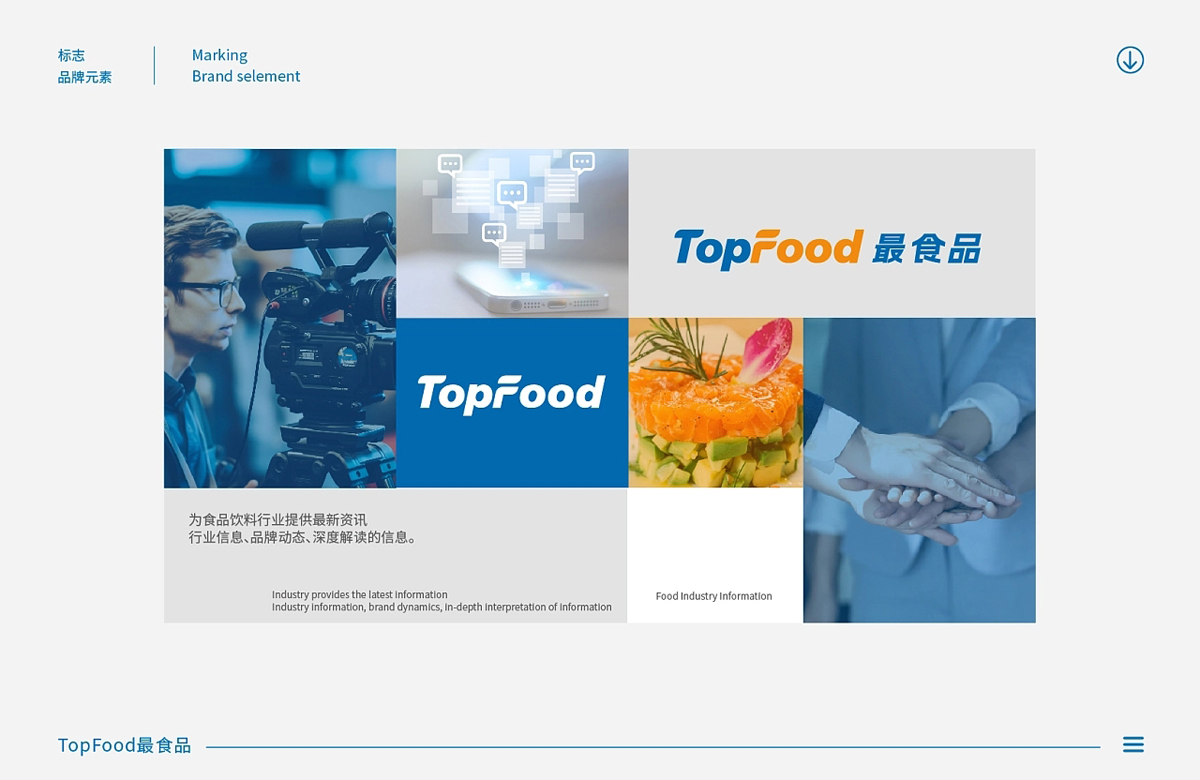 标志
品牌元素

Marking
Brand selement

TopFood 最食品

TopFood

为食品饮料行业提供最新资讯
行业信息、品牌动态、深度解读的信息。

Industry provides the latest information
Industry information, brand dynamics, in-depth interpretation of information

Food Industry Information

TopFood最食品